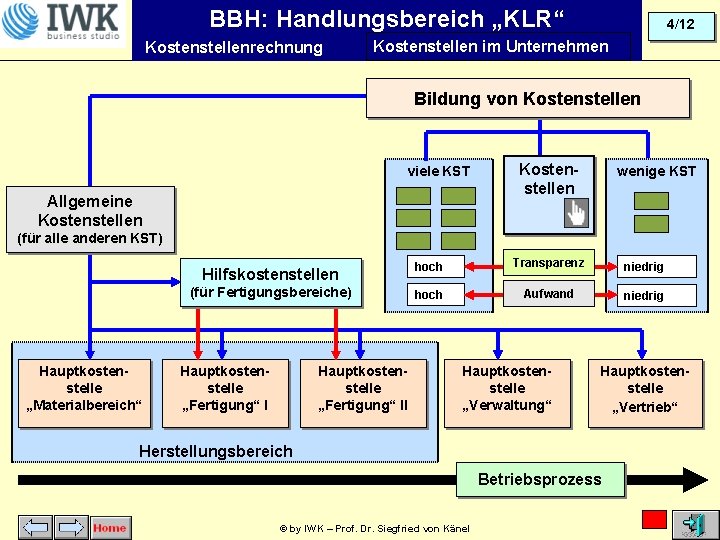 IWK
business studio

BBH: Handlungsbereich „KLR“

4/12

Kostenstellenrechnung

Kostenstellen im Unternehmen

Bildung von Kostenstellen

viele KST

Kostenstellen

wenige KST

hoch

Transparenz

niedrig

hoch

Aufwand

niedrig

Allgemeine Kostenstellen (für alle anderen KST)

Hilfskostenstellen (für Fertigungsbereiche)

Hauptkostenstelle „Materialbereich“

Hauptkostenstelle „Fertigung“ I

Hauptkostenstelle „Fertigung“ II

Hauptkostenstelle „Verwaltung“

Hauptkostenstelle „Vertrieb“

Herstellungsbereich

Betriebsprozess

Home

© by IWK – Prof. Dr. Siegfried von Känel